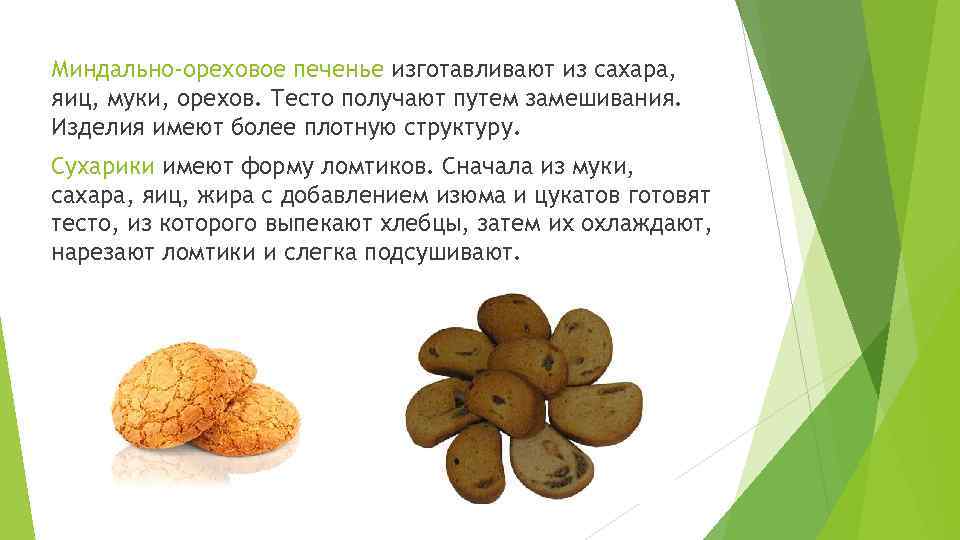 Миндально-ореховое печенье изготавливают из сахара, яиц, муки, орехов. Тесто получают путем замешивания. Изделия имеют более плотную структуру.

Сухарики имеют форму ломтиков. Сначала из муки, сахара, яиц, жира с добавлением изюма и цукатов готовят тесто, из которого выпекают хлебцы, затем их охлаждают, нарезают ломтики и слегка подсушивают.